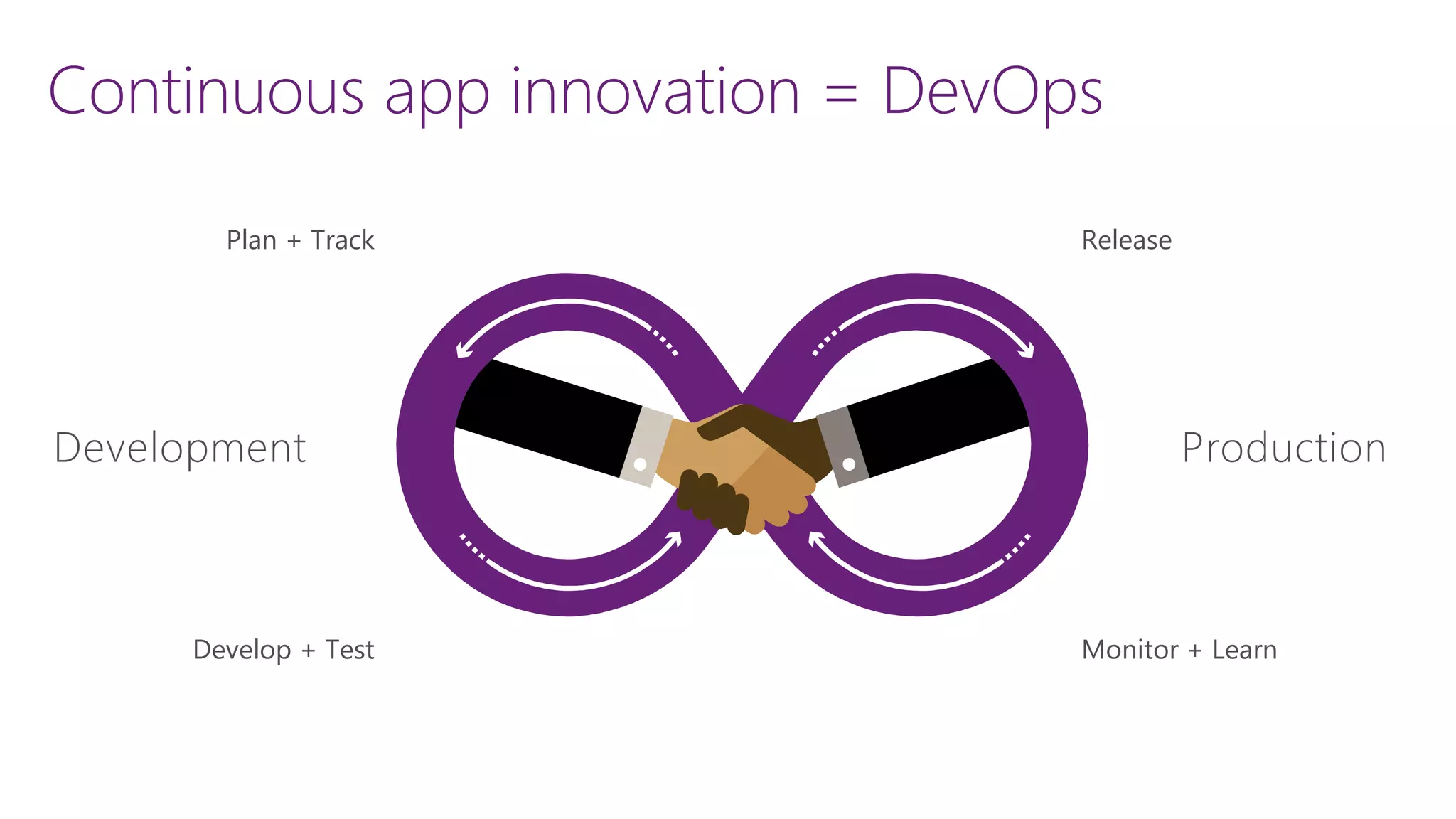 Continuous app innovation = DevOps

Plan + Track

Release

Development

Production

Develop + Test

Monitor + Learn